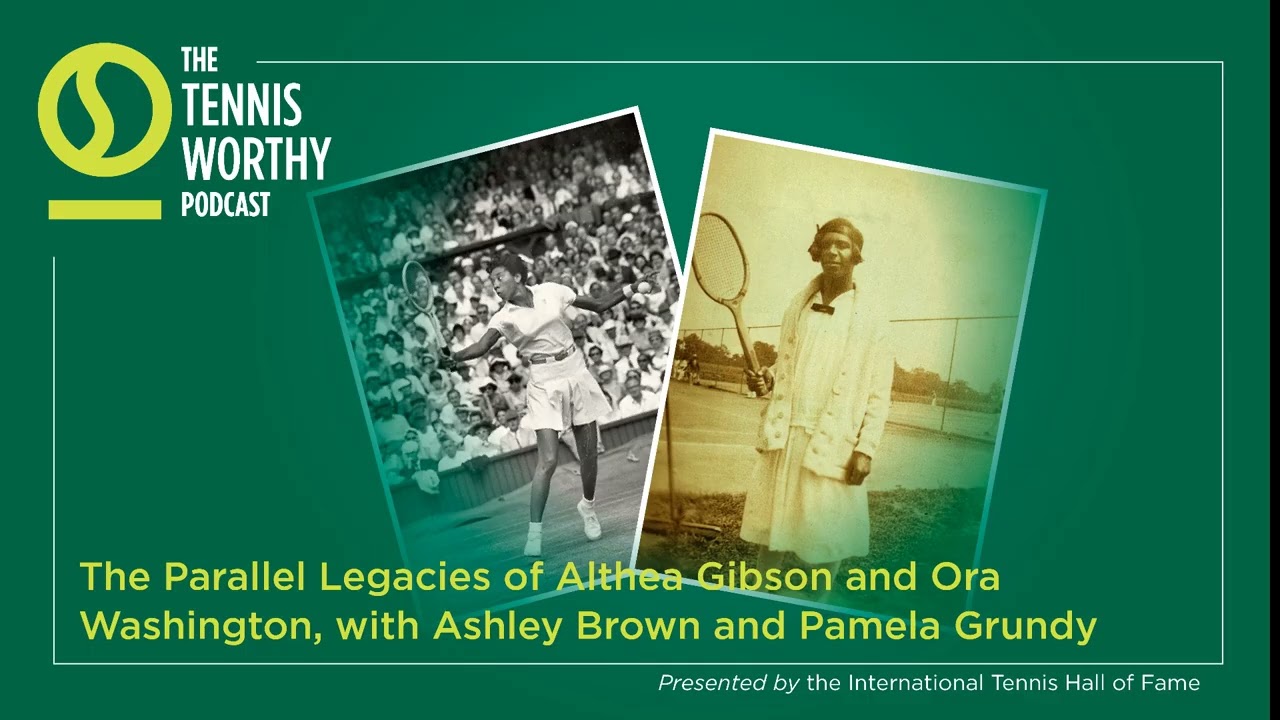 THE TENNIS WORTHY PODCAST

The Parallel Legacies of Althea Gibson and Ora Washington, with Ashley Brown and Pamela Grundy

Presented by the International Tennis Hall of Fame